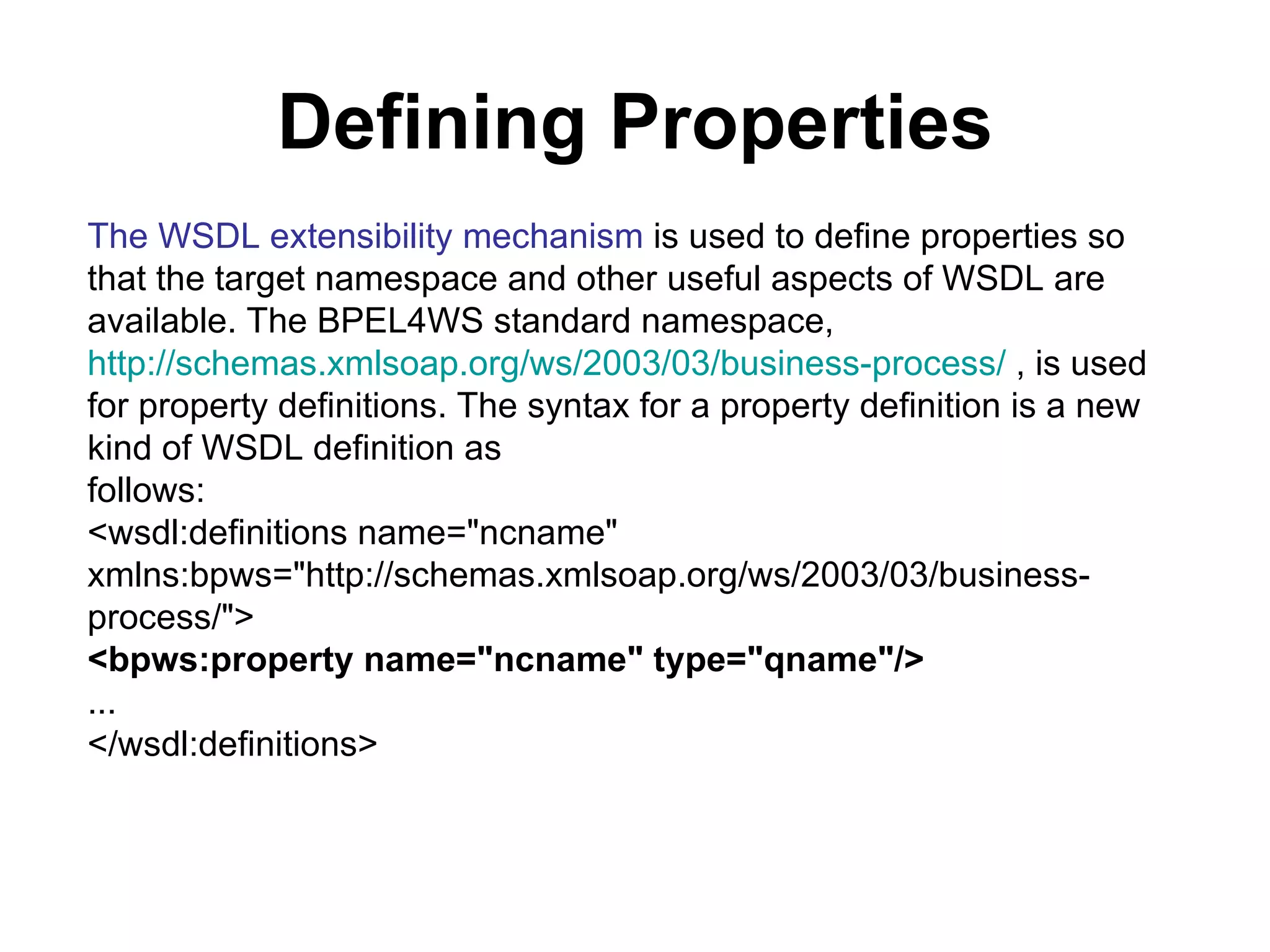 Defining Properties

The WSDL extensibility mechanism is used to define properties so that the target namespace and other useful aspects of WSDL are available. The BPEL4WS standard namespace, http://schemas.xmlsoap.org/ws/2003/03/business-process/ , is used for property definitions. The syntax for a property definition is a new kind of WSDL definition as
follows:
<wsdl:definitions name="ncname"
xmlns:bpws="http://schemas.xmlsoap.org/ws/2003/03/business-process/">
<bpws:property name="ncname" type="qname"/>
...
</wsdl:definitions>